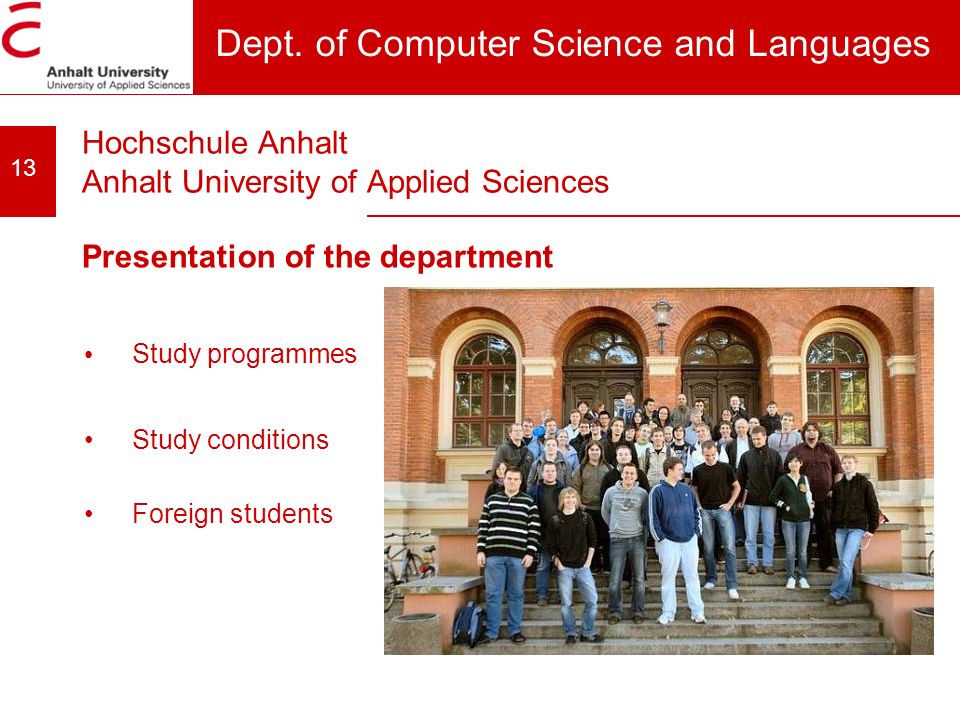 Anhalt University
University of Applied Sciences

Dept. of Computer Science and Languages

13

Hochschule Anhalt
Anhalt University of Applied Sciences

Presentation of the department

• Study programmes

• Study conditions

• Foreign students